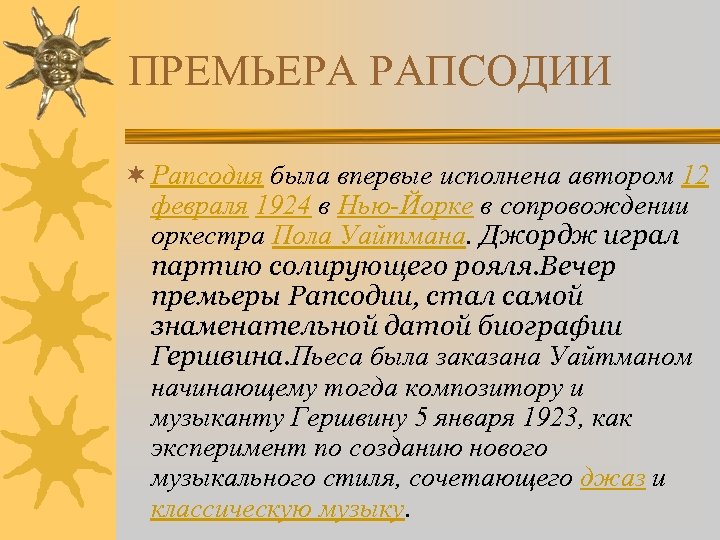 ПРЕМЬЕРА РАПСОДИИ

Рапсодия была впервые исполнена автором 12 февраля 1924 в Нью-Йорке в сопровождении оркестра Пола Уайтмана. Джордж играл партию солирующего рояля.Вечер премьеры Рапсодии, стал самой знаменательной датой биографии Гершвина.Пьеса была заказана Уайтманом начинающему тогда композитору и музыканту Гершвину 5 января 1923, как эксперимент по созданию нового музыкального стиля, сочетающего джаз и классическую музыку.